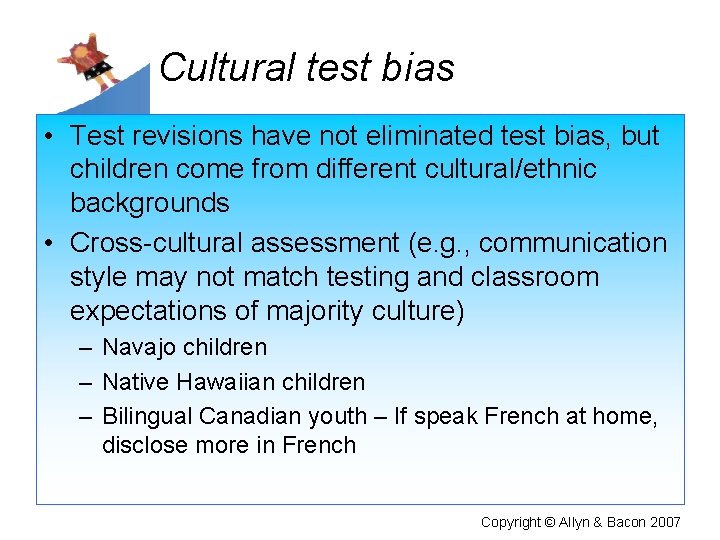 Cultural test bias

• Test revisions have not eliminated test bias, but children come from different cultural/ethnic backgrounds

• Cross-cultural assessment (e.g., communication style may not match testing and classroom expectations of majority culture)

– Navajo children

– Native Hawaiian children

– Bilingual Canadian youth – If speak French at home, disclose more in French

Copyright © Allyn & Bacon 2007